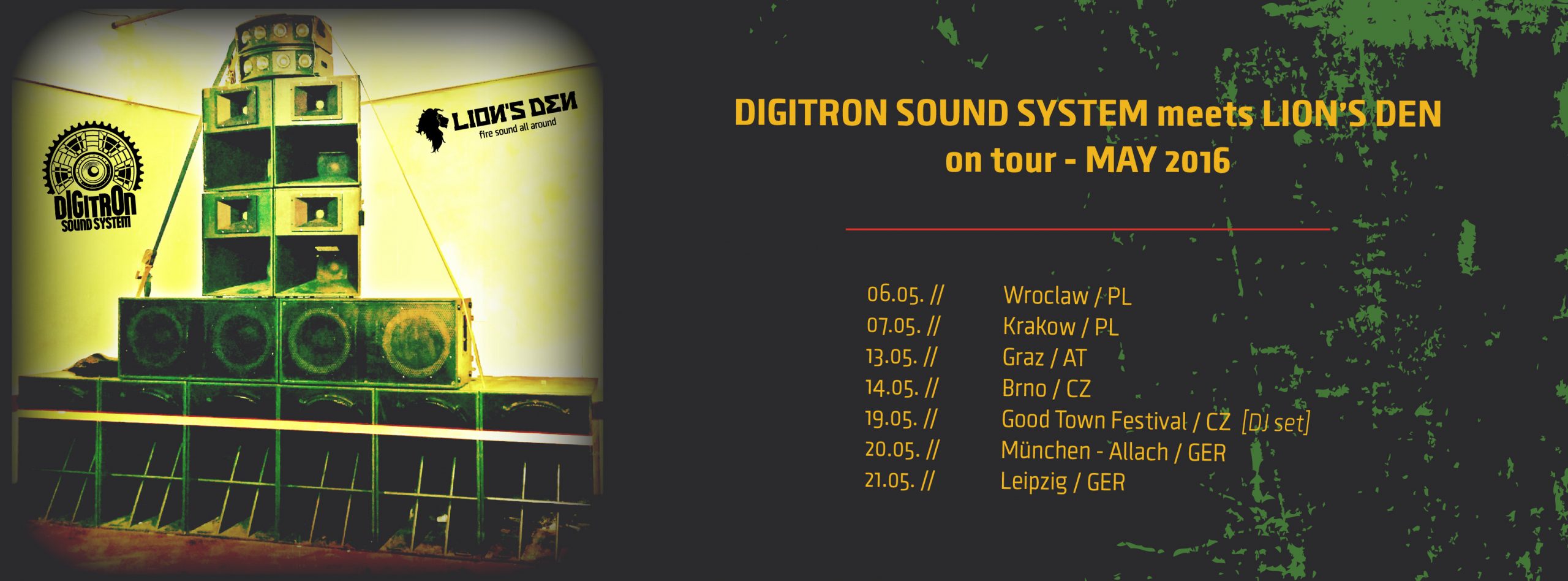 DIGITRON SOUND SYSTEM

LION'S DEN
fire sound all around

DIGITRON SOUND SYSTEM meets LION'S DEN
on tour - MAY 2016

06.05. // Wroclaw / PL
07.05. // Krakow / PL
13.05. // Graz / AT
14.05. // Brno / CZ
19.05. // Good Town Festival / CZ [DJ set]
20.05. // München - Allach / GER
21.05. // Leipzig / GER